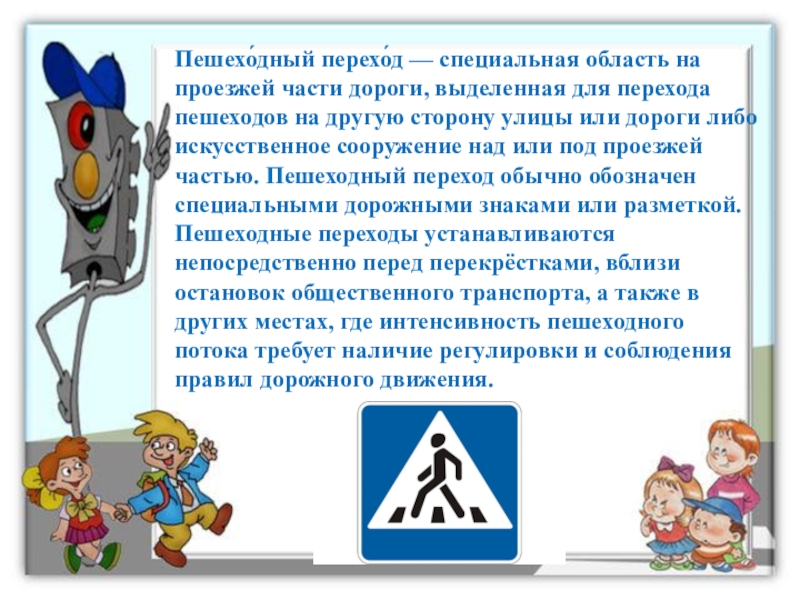 Пешехо́дный перехо́д — специальная область на проезжей части дороги, выделенная для перехода пешеходов на другую сторону улицы или дороги либо искусственное сооружение над или под проезжей частью. Пешеходный переход обычно обозначен специальными дорожными знаками или разметкой. Пешеходные переходы устанавливаются непосредственно перед перекрёстками, вблизи остановок общественного транспорта, а также в других местах, где интенсивность пешеходного потока требует наличие регулировки и соблюдения правил дорожного движения.